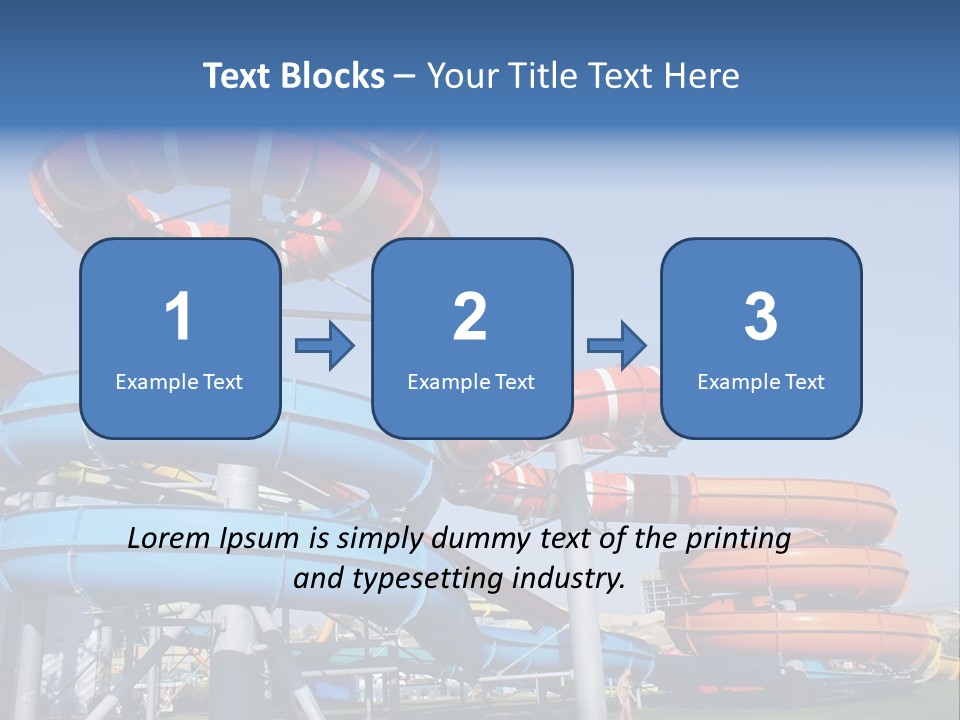 Text Blocks – Your Title Text Here

1
Example Text

2
Example Text

3
Example Text

Lorem Ipsum is simply dummy text of the printing and typesetting industry.